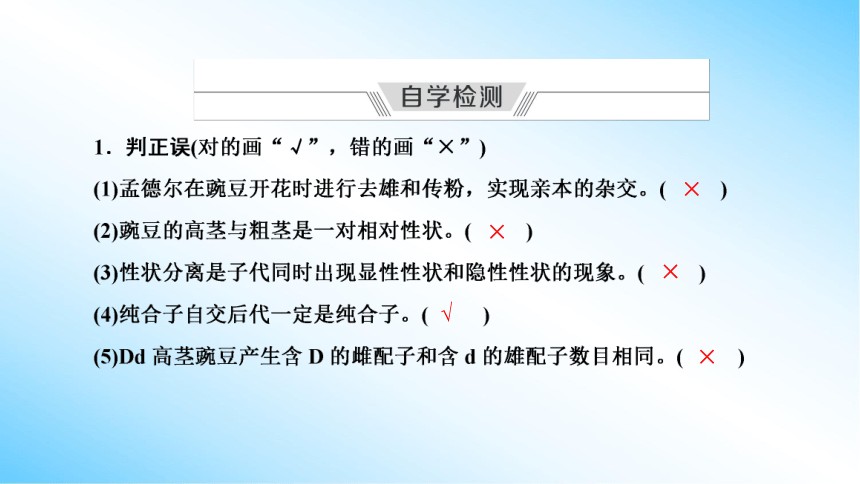 自学检测

1．判正误(对的画“√”，错的画“×”)

(1)孟德尔在豌豆开花时进行去雄和传粉，实现亲本的杂交。( × )

(2)豌豆的高茎与粗茎是一对相对性状。( × )

(3)性状分离是子代同时出现显性性状和隐性性状的现象。( × )

(4)纯合子自交后代一定是纯合子。( √ )

(5)Dd 高茎豌豆产生含 D 的雌配子和含 d 的雄配子数目相同。( × )